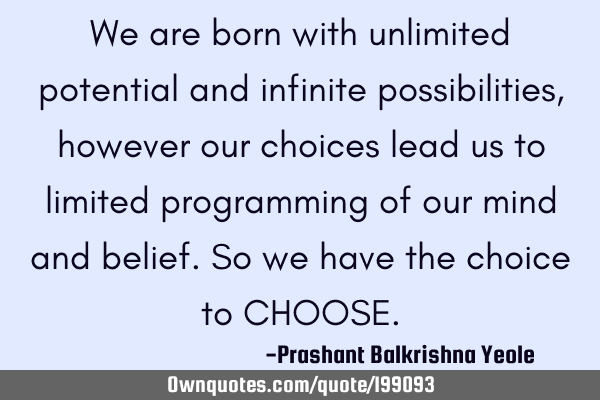 We are born with unlimited potential and infinite possibilities, however our choices lead us to limited programming of our mind and belief. So we have the choice to CHOOSE.

-Prashant Balkrishna Yeole

Ownquotes.com/quote/199093